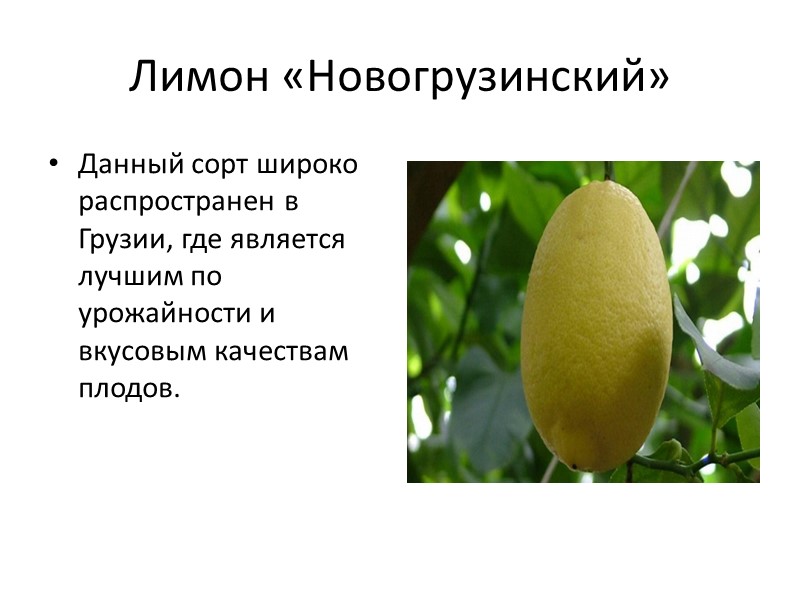 Лимон «Новогрузинский»

• Данный сорт широко распространен в Грузии, где является лучшим по урожайности и вкусовым качествам плодов.